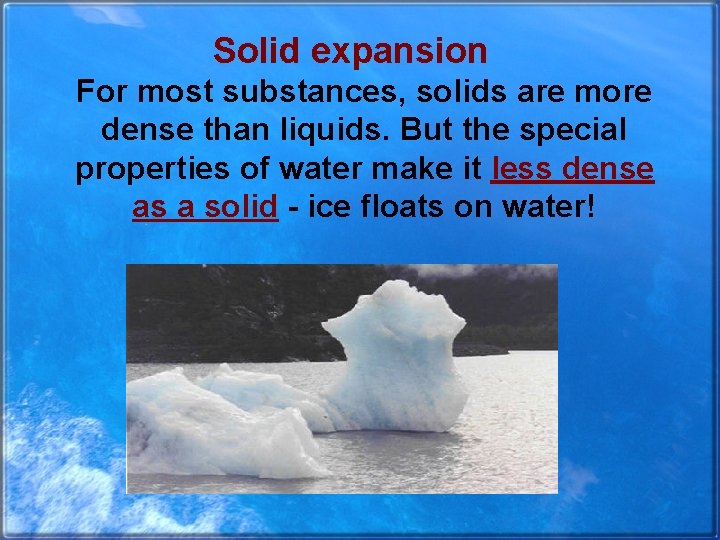 Solid expansion

For most substances, solids are more dense than liquids. But the special properties of water make it less dense as a solid - ice floats on water!